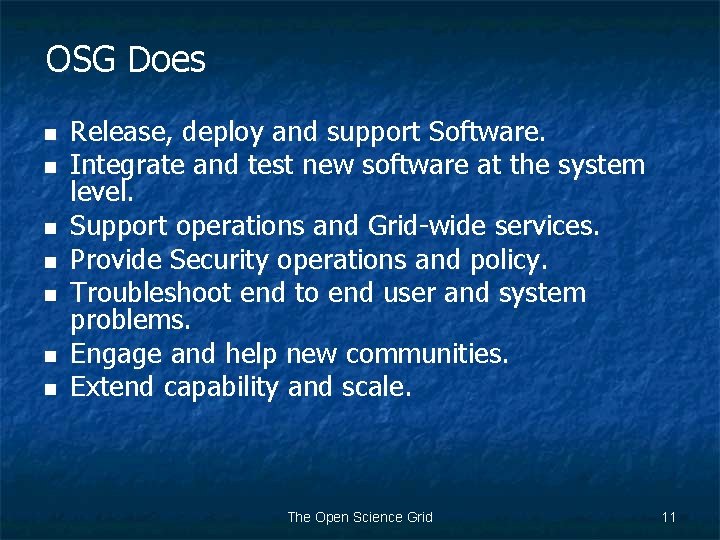 OSG Does

- Release, deploy and support Software.
- Integrate and test new software at the system level.
- Support operations and Grid-wide services.
- Provide Security operations and policy.
- Troubleshoot end to end user and system problems.
- Engage and help new communities.
- Extend capability and scale.

The Open Science Grid

11